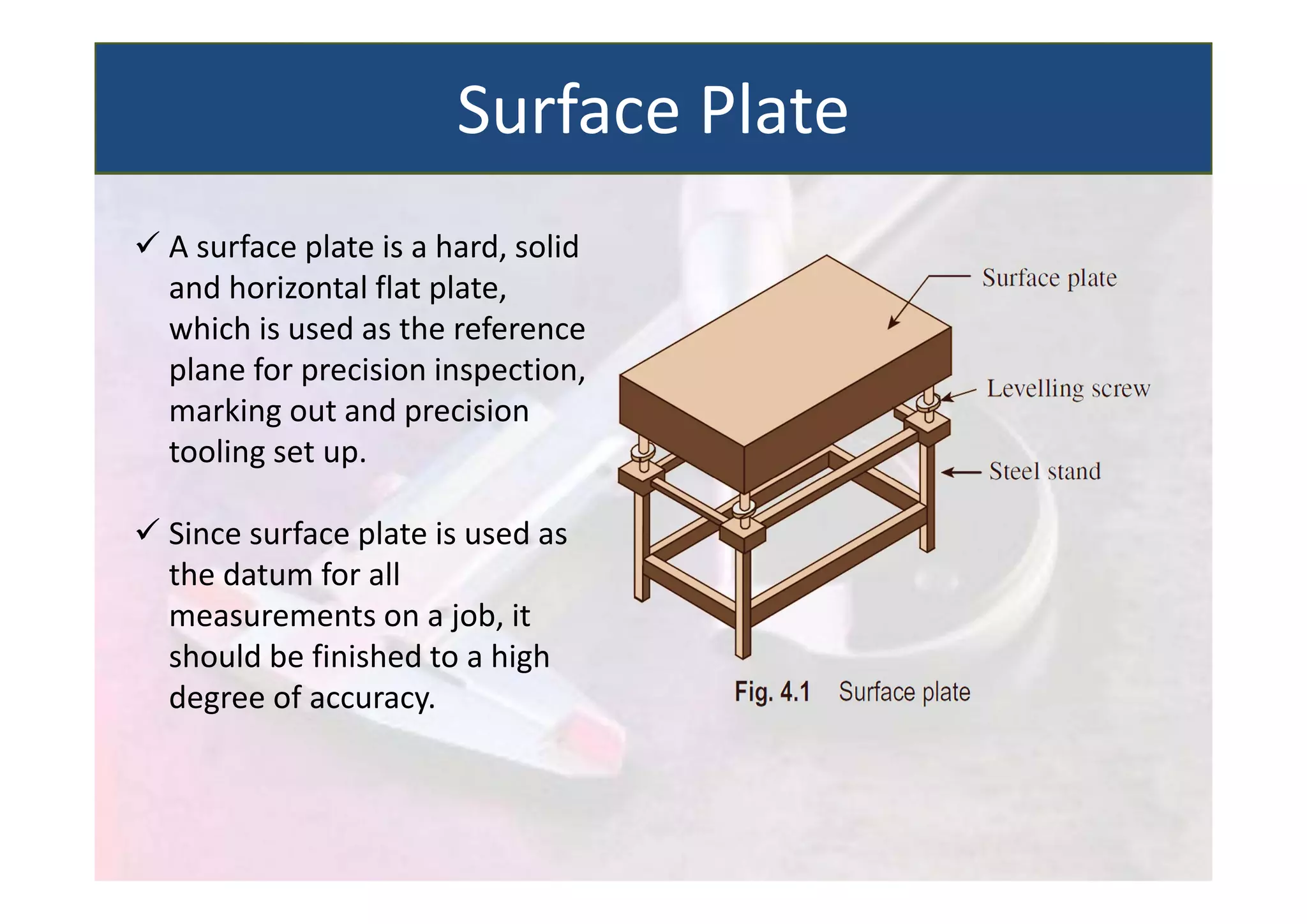 Surface Plate

✓ A surface plate is a hard, solid and horizontal flat plate, which is used as the reference plane for precision inspection, marking out and precision tooling set up.

✓ Since surface plate is used as the datum for all measurements on a job, it should be finished to a high degree of accuracy.

Surface plate

Levelling screw

Steel stand

Fig. 4.1 Surface plate